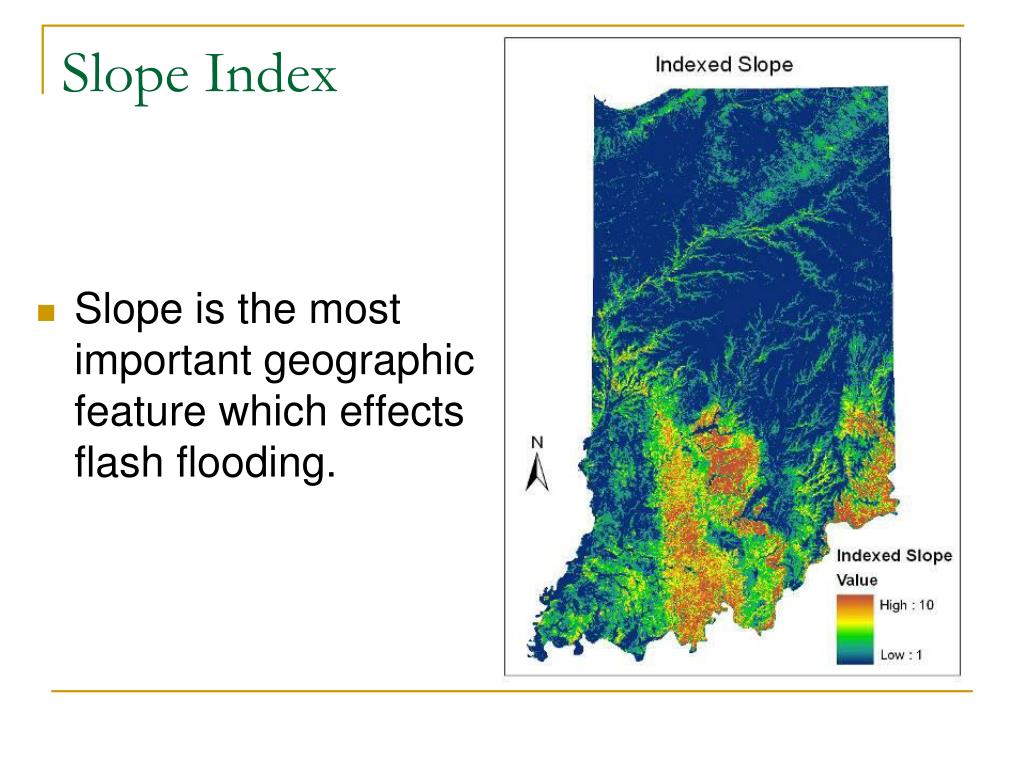 Slope Index

Slope is the most important geographic feature which effects flash flooding.

Indexed Slope

N

Indexed Slope
Value
High : 10
Low : 1